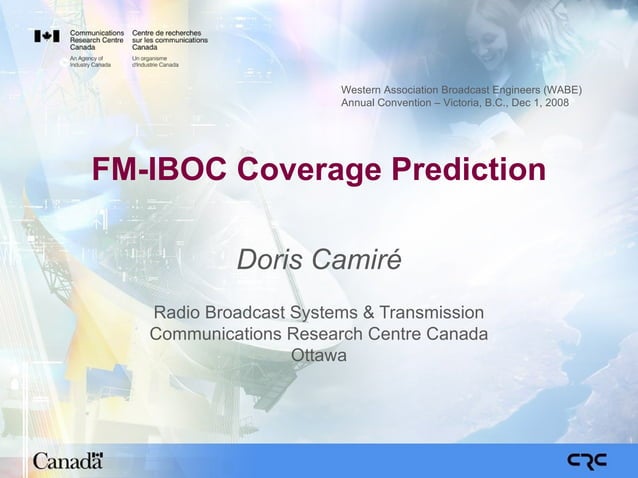 Communications Research Centre Canada
An Agency of Industry Canada

Centre de recherches sur les communications Canada
Un organisme d'Industrie Canada

Western Association Broadcast Engineers (WABE)
Annual Convention – Victoria, B.C., Dec 1, 2008

FM-IBOC Coverage Prediction

Doris Camiré

Radio Broadcast Systems & Transmission
Communications Research Centre Canada
Ottawa

Canada

CRC